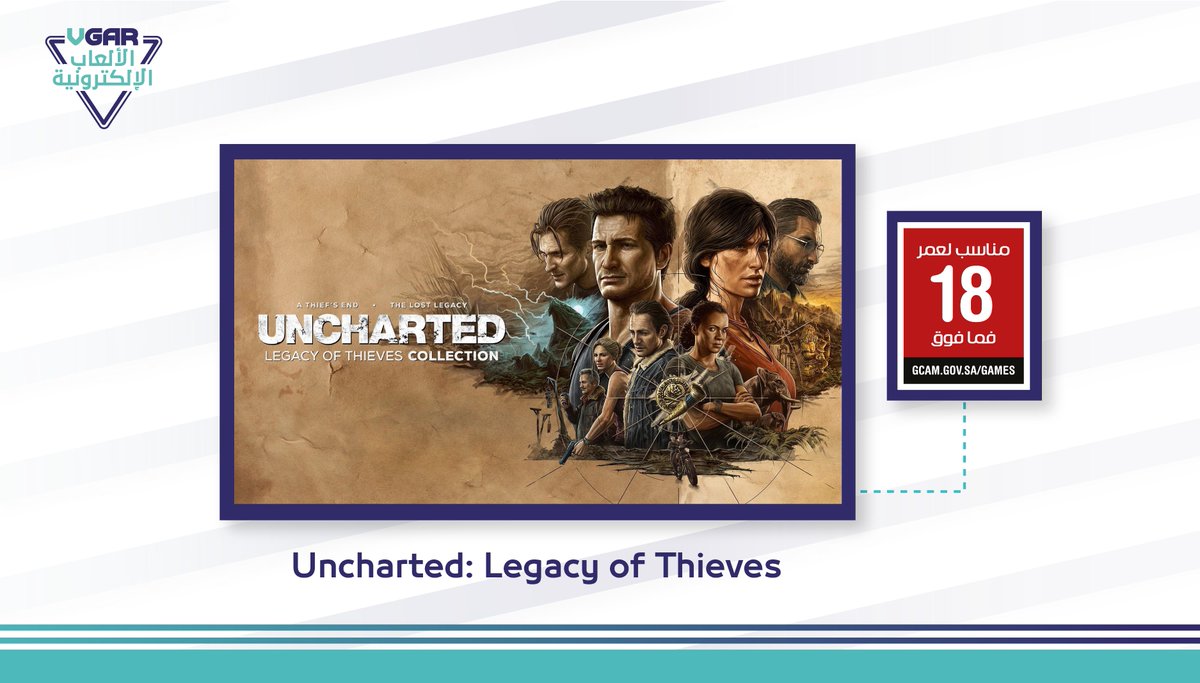 VGAR
الألعاب
الإلكترونية

A THIEF'S END • THE LOST LEGACY
UNCHARTED
LEGACY OF THIEVES COLLECTION

مناسب لعمر
18
فما فوق
GCAM.GOV.SA/GAMES

Uncharted: Legacy of Thieves